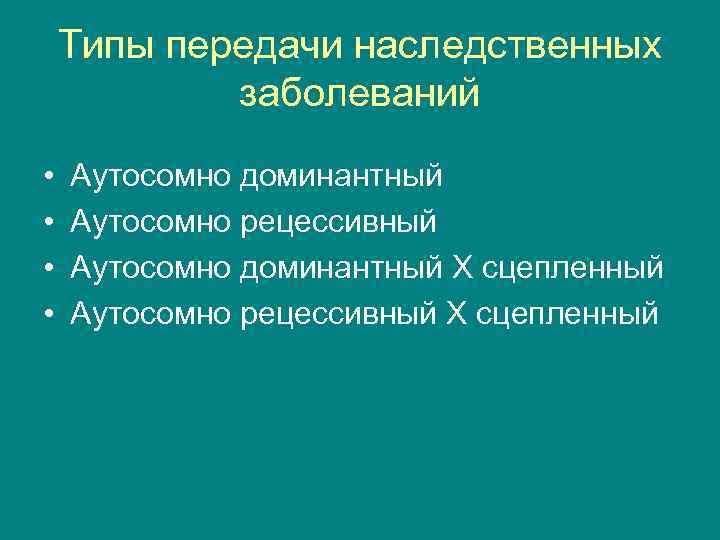 Типы передачи наследственных заболеваний

• Аутосомно доминантный
• Аутосомно рецессивный
• Аутосомно доминантный Х сцепленный
• Аутосомно рецессивный Х сцепленный